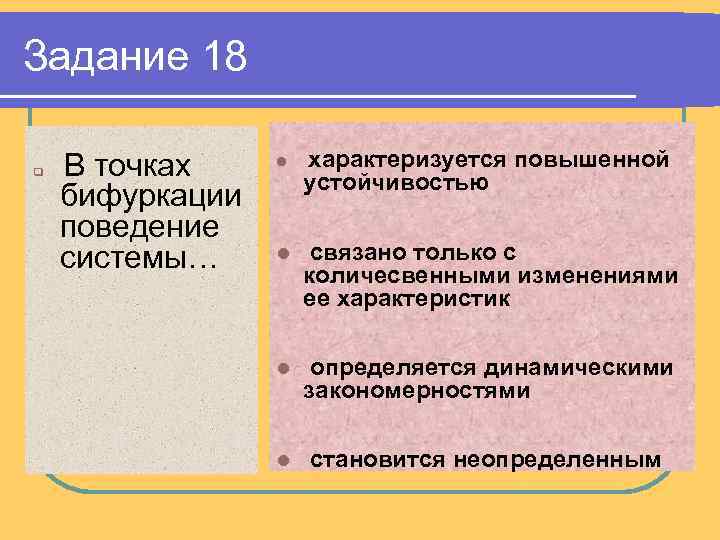 Задание 18

В точках бифуркации поведение системы…

характеризуется повышенной устойчивостью

связано только с количесвенными изменениями ее характеристик

определяется динамическими закономерностями

становится неопределенным